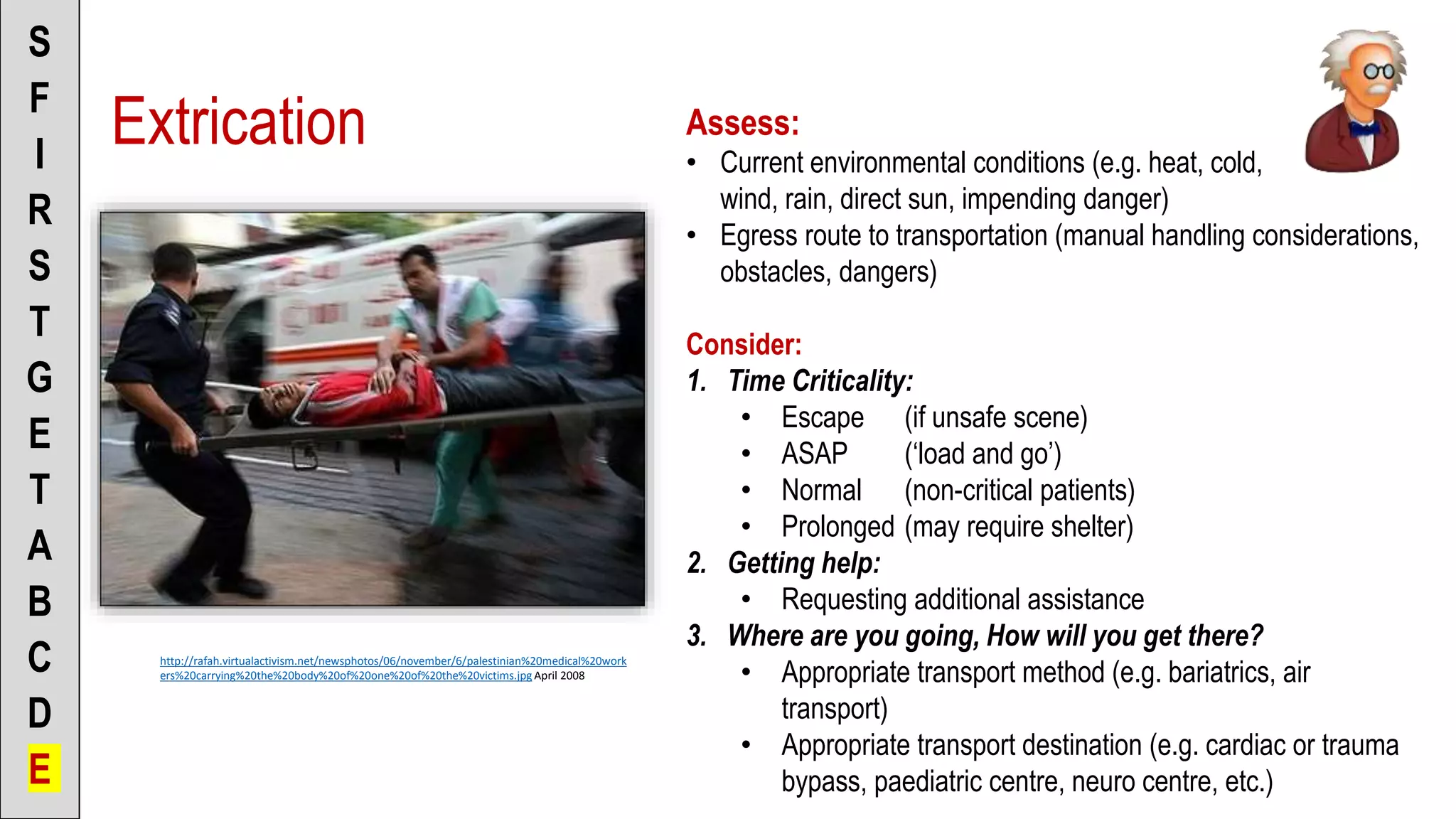 S
F
I
R
S
T
G
E
T
A
B
C
D
E

Extrication

http://rafah.virtualactivism.net/newsphotos/06/november/6/palestinian%20medical%20workers%20carrying%20the%20body%20of%20one%20of%20the%20victims.jpg April 2008

Assess:
• Current environmental conditions (e.g. heat, cold, wind, rain, direct sun, impending danger)
• Egress route to transportation (manual handling considerations, obstacles, dangers)

Consider:
1. Time Criticality:
• Escape (if unsafe scene)
• ASAP ('load and go')
• Normal (non-critical patients)
• Prolonged (may require shelter)
2. Getting help:
• Requesting additional assistance
3. Where are you going, How will you get there?
• Appropriate transport method (e.g. bariatrics, air transport)
• Appropriate transport destination (e.g. cardiac or trauma bypass, paediatric centre, neuro centre, etc.)